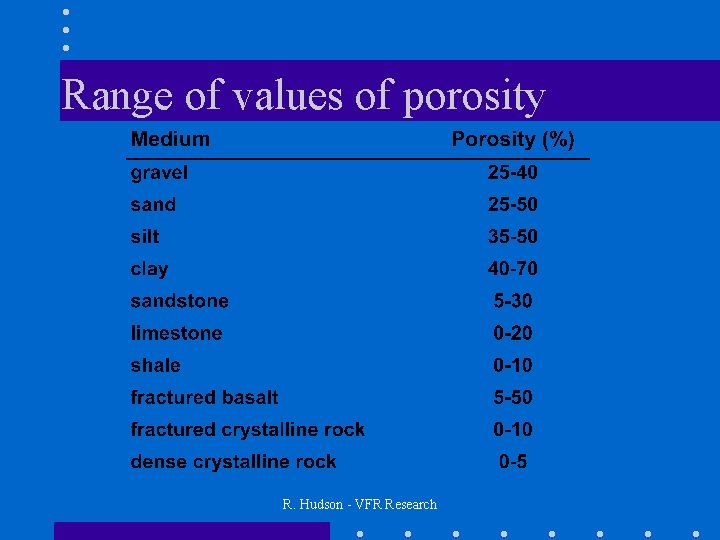 Range of values of porosity

| Medium | Porosity (%) |
|---|---|
| gravel | 25-40 |
| sand | 25-50 |
| silt | 35-50 |
| clay | 40-70 |
| sandstone | 5-30 |
| limestone | 0-20 |
| shale | 0-10 |
| fractured basalt | 5-50 |
| fractured crystalline rock | 0-10 |
| dense crystalline rock | 0-5 |

R. Hudson - VFR Research